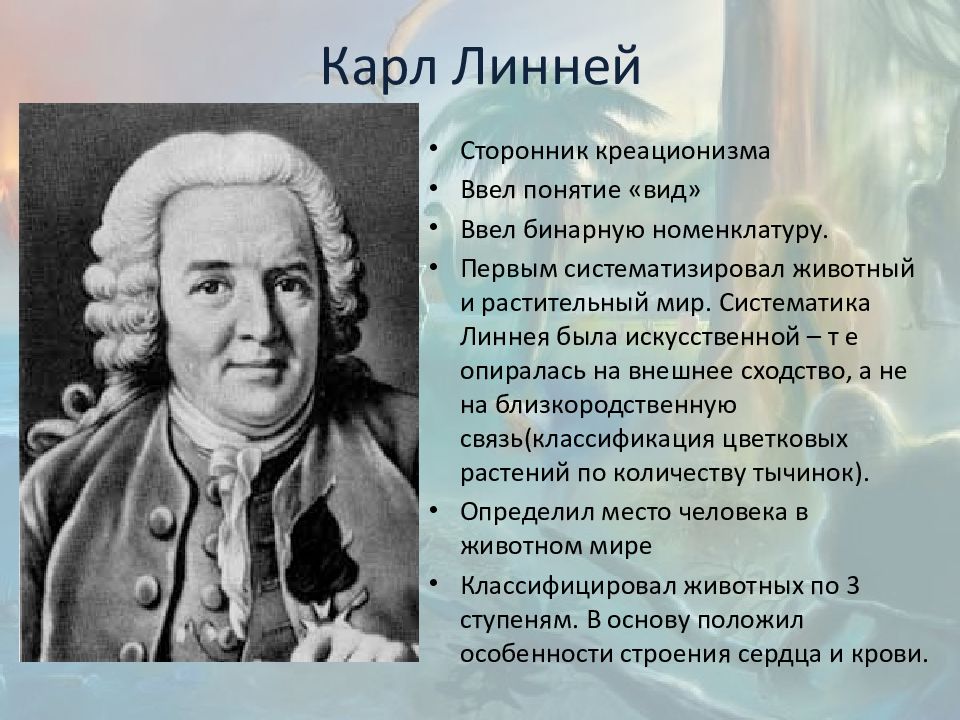 Карл Линней

• Сторонник креационизма
• Ввел понятие «вид»
• Ввел бинарную номенклатуру.
• Первым систематизировал животный и растительный мир. Систематика Линнея была искусственной – т е опиралась на внешнее сходство, а не на близкородственную связь(классификация цветковых растений по количеству тычинок).
• Определил место человека в животном мире
• Классифицировал животных по 3 ступеням. В основу положил особенности строения сердца и крови.